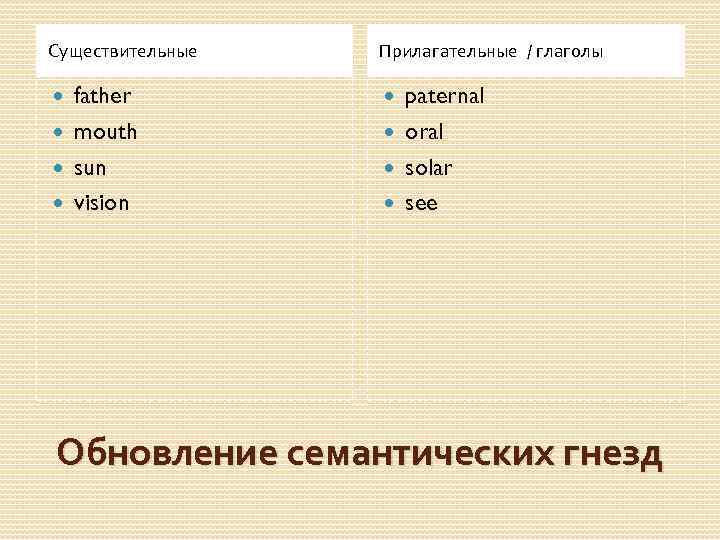 Существительные

- father
- mouth
- sun
- vision

Прилагательные / глаголы

- paternal
- oral
- solar
- see

Обновление семантических гнезд